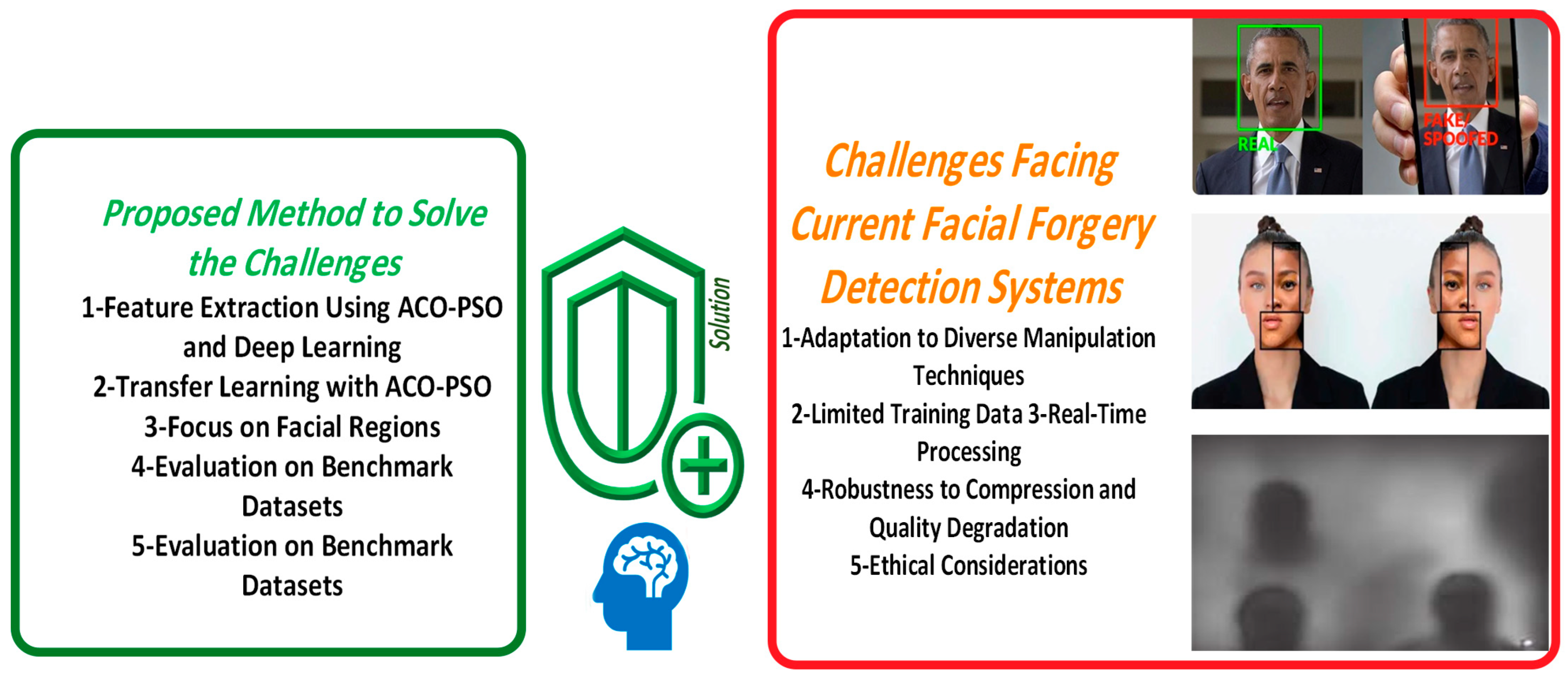 Proposed Method to Solve the Challenges

1-Feature Extraction Using ACO-PSO and Deep Learning
2-Transfer Learning with ACO-PSO
3-Focus on Facial Regions
4-Evaluation on Benchmark Datasets
5-Evaluation on Benchmark Datasets

Solution

Challenges Facing Current Facial Forgery Detection Systems

1-Adaptation to Diverse Manipulation Techniques
2-Limited Training Data 3-Real-Time Processing
4-Robustness to Compression and Quality Degradation
5-Ethical Considerations

REAL

FAKE/ SPOOFED